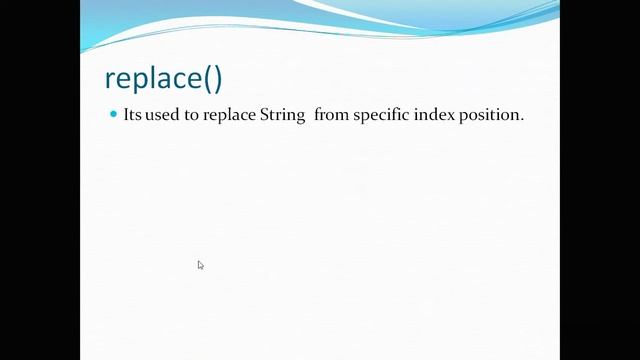 replace()

Its used to replace String from specific index position.